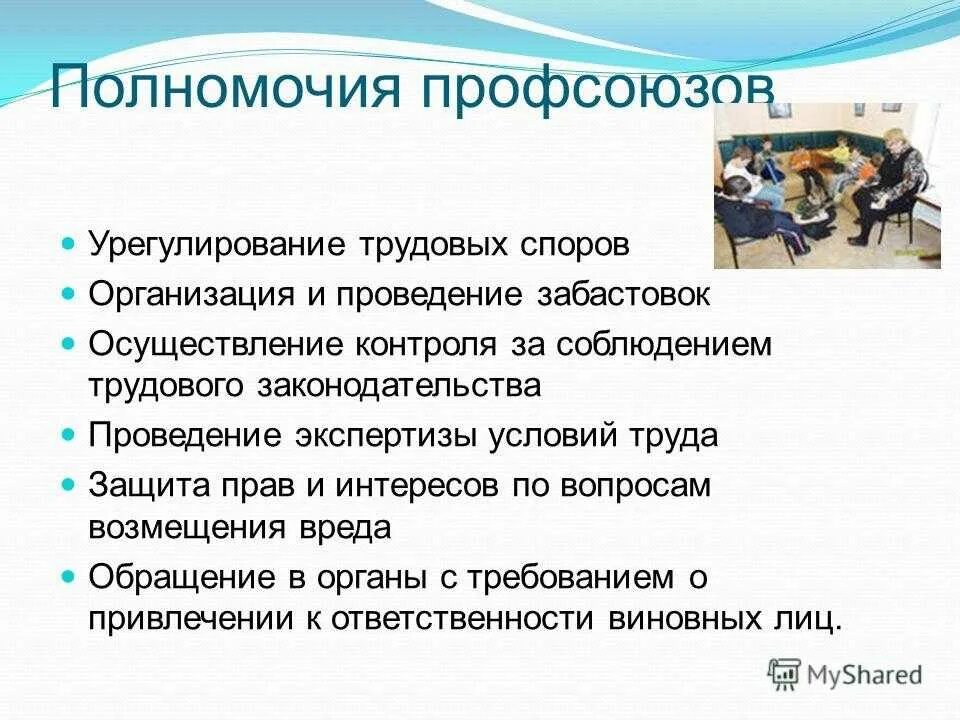 Полномочия профсоюзов

- Урегулирование трудовых споров
- Организация и проведение забастовок
- Осуществление контроля за соблюдением трудового законодательства
- Проведение экспертизы условий труда
- Защита прав и интересов по вопросам возмещения вреда
- Обращение в органы с требованием о привлечении к ответственности виновных лиц.

MyShared